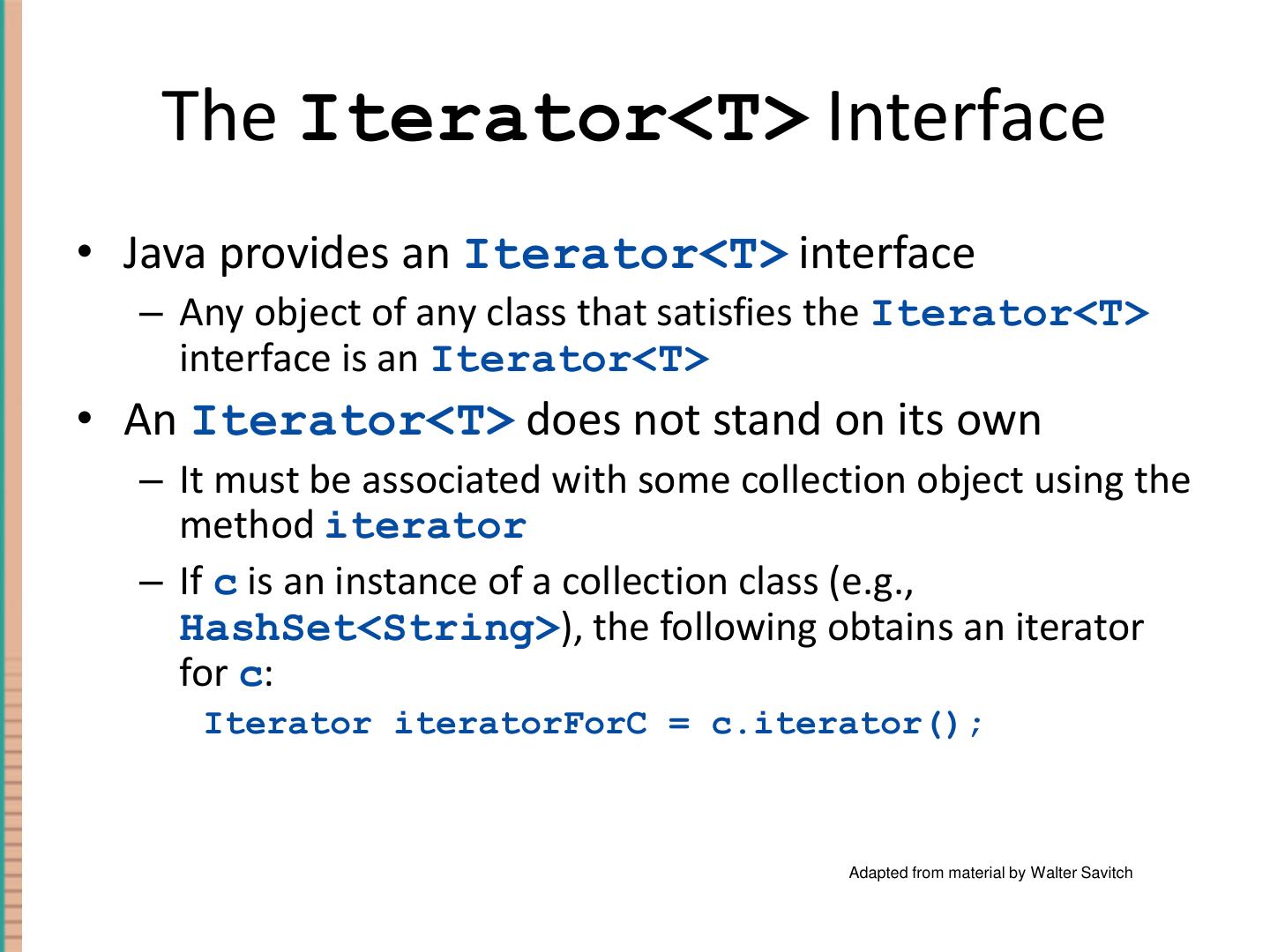 The Iterator<T> Interface

• Java provides an Iterator<T> interface
– Any object of any class that satisfies the Iterator<T> interface is an Iterator<T>

• An Iterator<T> does not stand on its own
– It must be associated with some collection object using the method iterator
– If c is an instance of a collection class (e.g., HashSet<String>), the following obtains an iterator for c:

Iterator iteratorForC = c.iterator();

Adapted from material by Walter Savitch